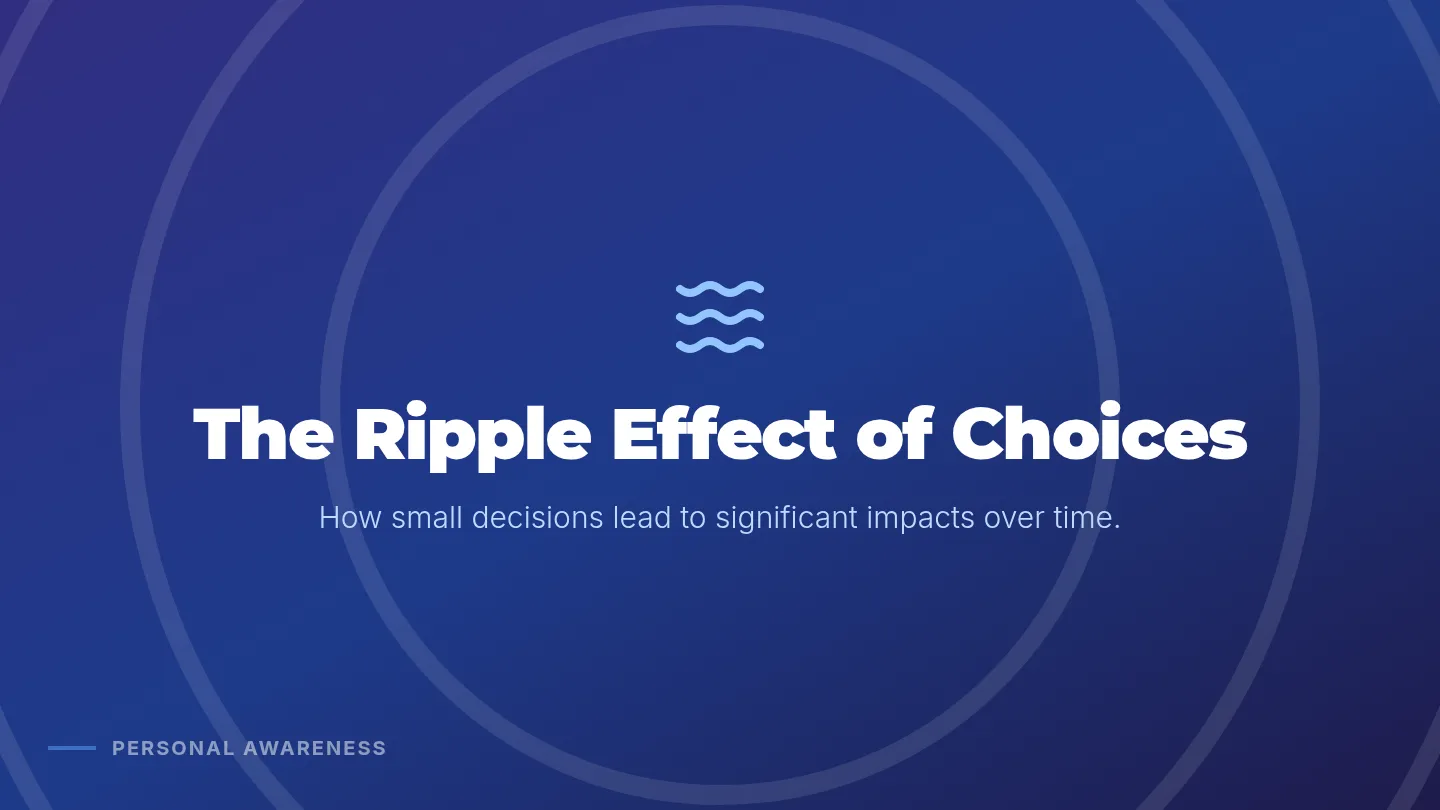 The Ripple Effect of Choices

How small decisions lead to significant impacts over time.

PERSONAL AWARENESS